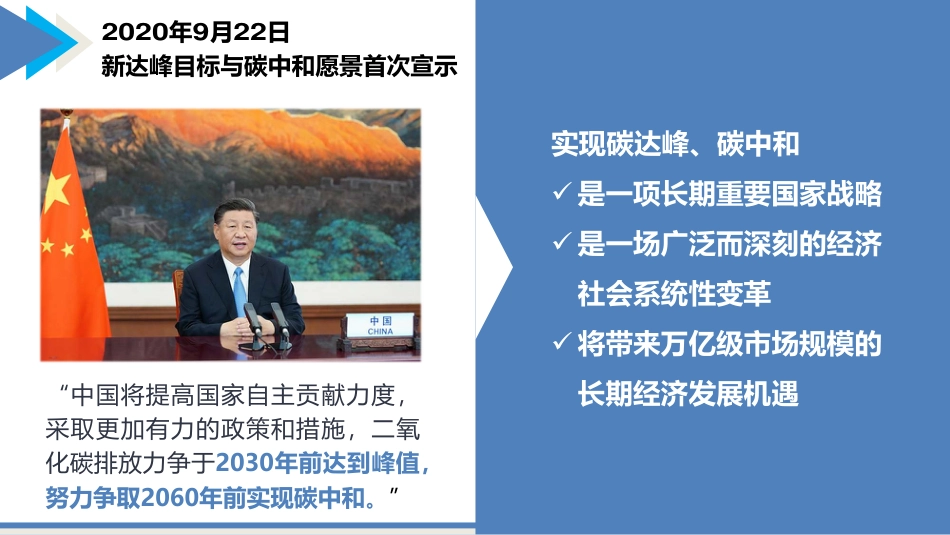 2020年9月22日
新达峰目标与碳中和愿景首次宣示

中国
CHINA

“中国将提高国家自主贡献力度，采取更加有力的政策和措施，二氧化碳排放力争于2030年前达到峰值，努力争取2060年前实现碳中和。”

实现碳达峰、碳中和
✓ 是一项长期重要国家战略
✓ 是一场广泛而深刻的经济社会系统性变革
✓ 将带来万亿级市场规模的长期经济发展机遇